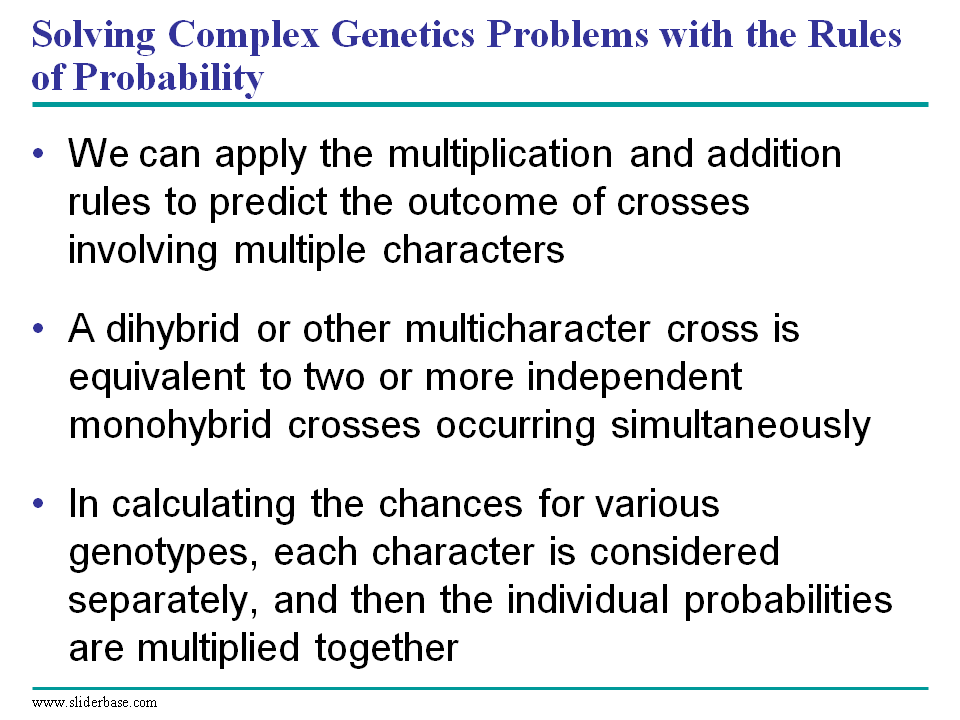 Solving Complex Genetics Problems with the Rules of Probability

• We can apply the multiplication and addition rules to predict the outcome of crosses involving multiple characters

• A dihybrid or other multicharacter cross is equivalent to two or more independent monohybrid crosses occurring simultaneously

• In calculating the chances for various genotypes, each character is considered separately, and then the individual probabilities are multiplied together

www.sliderbase.com